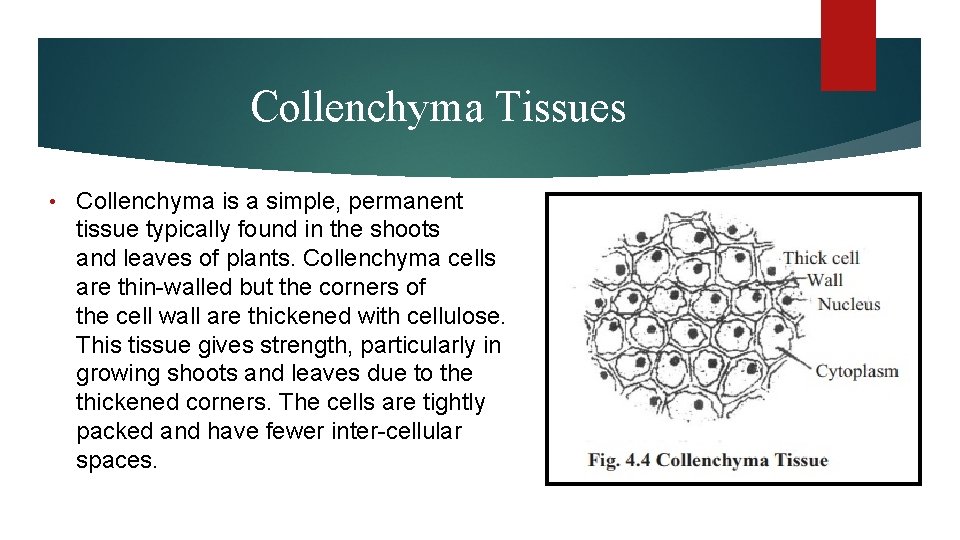 Collenchyma Tissues

• Collenchyma is a simple, permanent tissue typically found in the shoots and leaves of plants. Collenchyma cells are thin-walled but the corners of the cell wall are thickened with cellulose. This tissue gives strength, particularly in growing shoots and leaves due to the thickened corners. The cells are tightly packed and have fewer inter-cellular spaces.

Thick cell Wall
Nucleus
Cytoplasm

Fig. 4.4 Collenchyma Tissue